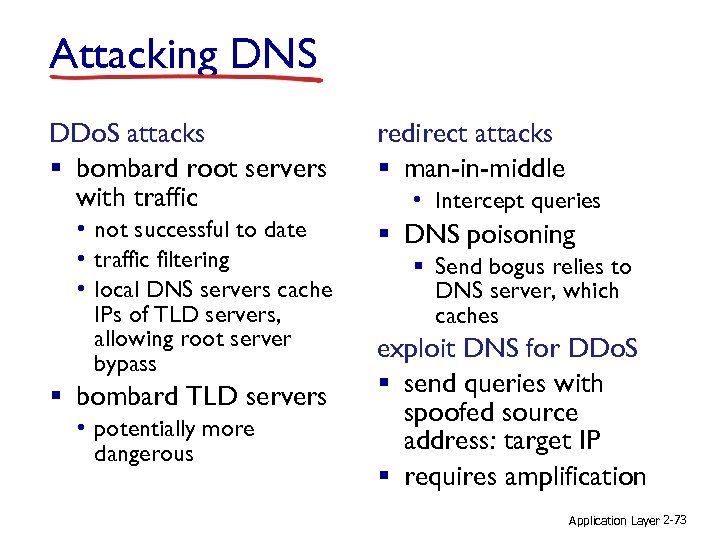 Attacking DNS

DDoS attacks
▪ bombard root servers with traffic
  • not successful to date
  • traffic filtering
  • local DNS servers cache IPs of TLD servers, allowing root server bypass
▪ bombard TLD servers
  • potentially more dangerous

redirect attacks
▪ man-in-middle
  • Intercept queries
▪ DNS poisoning
  ▪ Send bogus relies to DNS server, which caches

exploit DNS for DDoS
▪ send queries with spoofed source address: target IP
▪ requires amplification

Application Layer 2-73